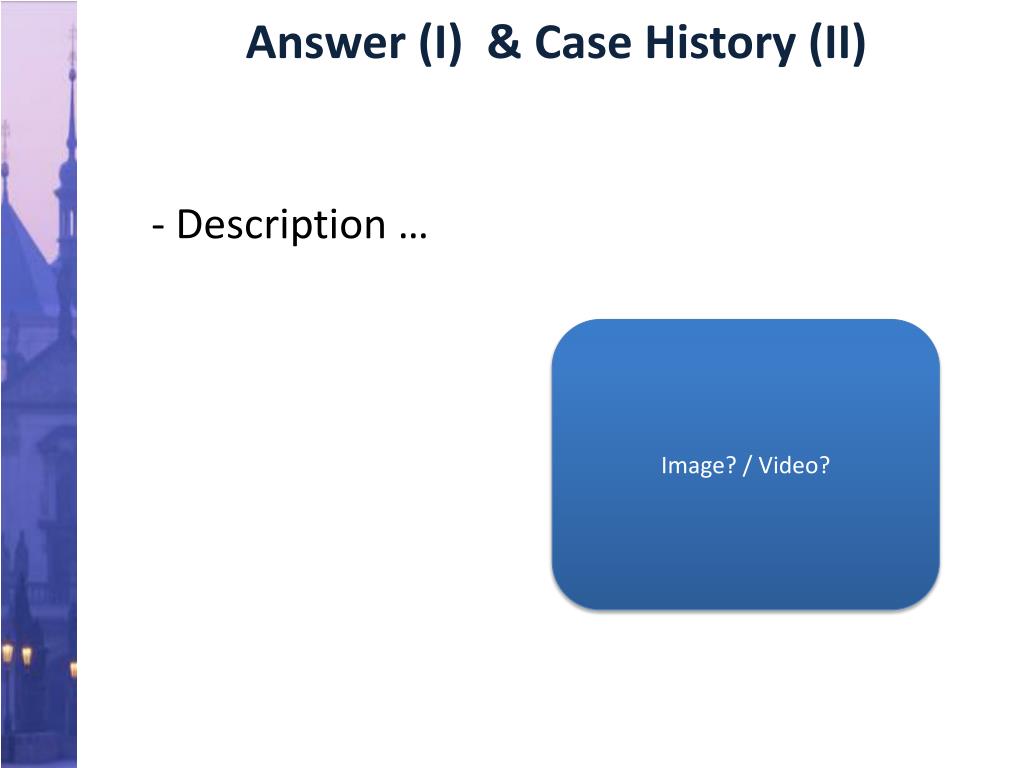 Answer (I) & Case History (II)

- Description …

Image? / Video?